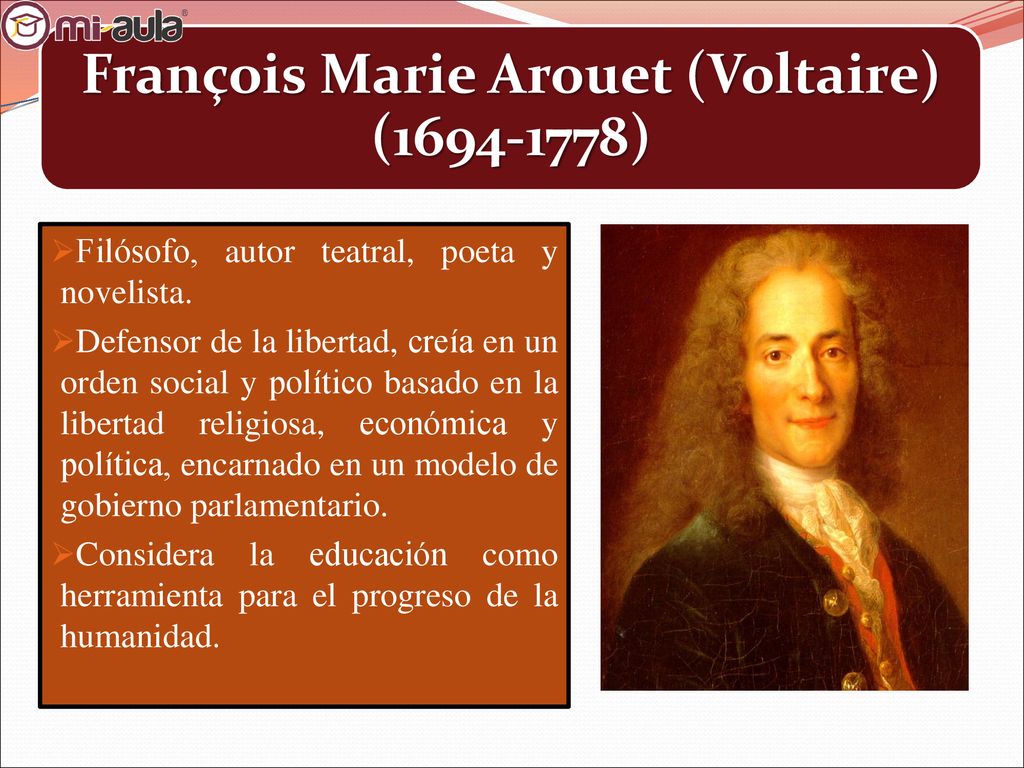 mi aula®

François Marie Arouet (Voltaire) (1694-1778)

➢Filósofo, autor teatral, poeta y novelista.

➢Defensor de la libertad, creía en un orden social y político basado en la libertad religiosa, económica y política, encarnado en un modelo de gobierno parlamentario.

➢Considera la educación como herramienta para el progreso de la humanidad.